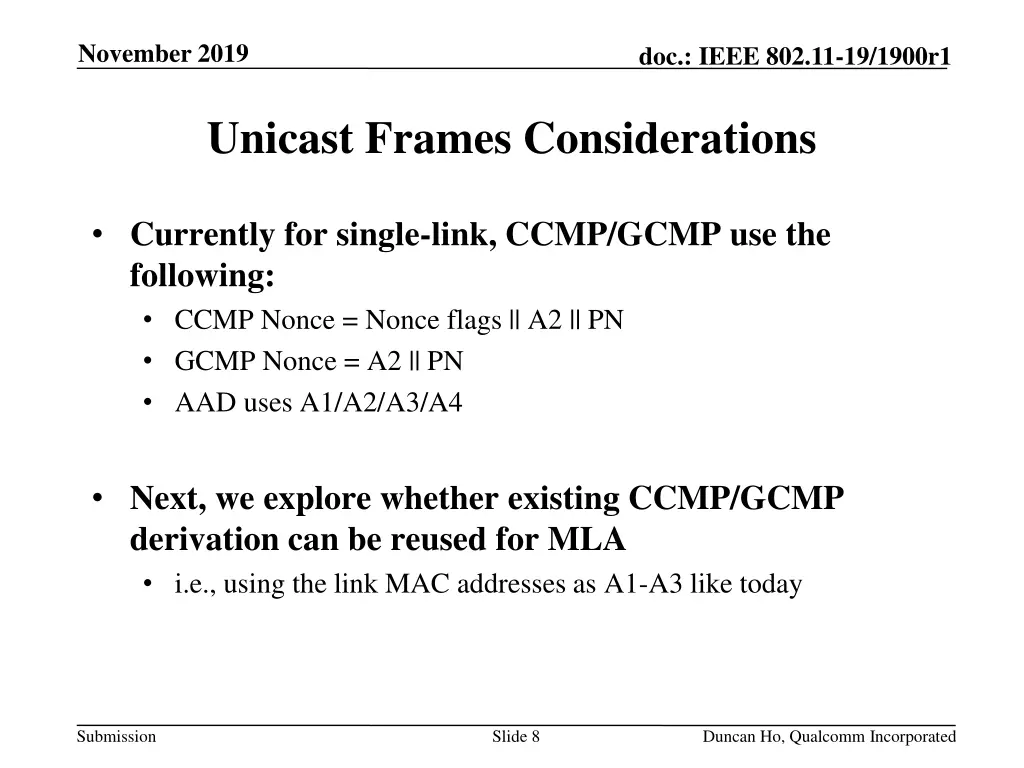 November 2019

doc.: IEEE 802.11-19/1900r1

Unicast Frames Considerations

• Currently for single-link, CCMP/GCMP use the following:
  • CCMP Nonce = Nonce flags || A2 || PN
  • GCMP Nonce = A2 || PN
  • AAD uses A1/A2/A3/A4

• Next, we explore whether existing CCMP/GCMP derivation can be reused for MLA
  • i.e., using the link MAC addresses as A1-A3 like today

Submission

Slide 8

Duncan Ho, Qualcomm Incorporated